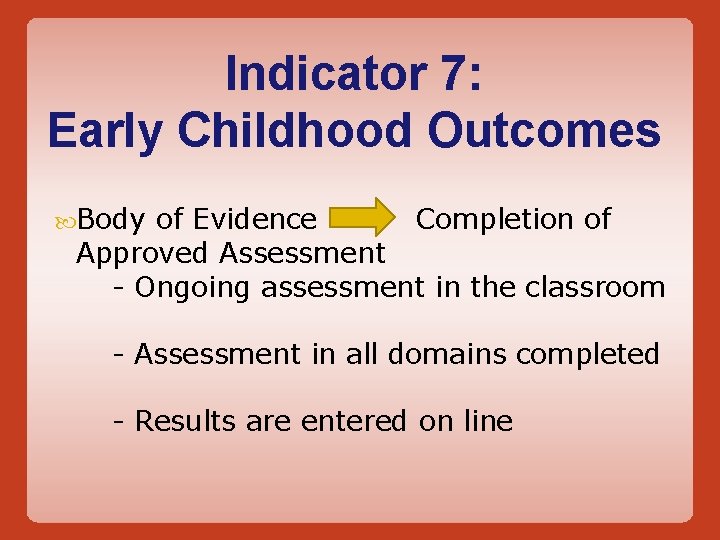 Indicator 7:
Early Childhood Outcomes

Body of Evidence Completion of Approved Assessment
- Ongoing assessment in the classroom

- Assessment in all domains completed

- Results are entered on line